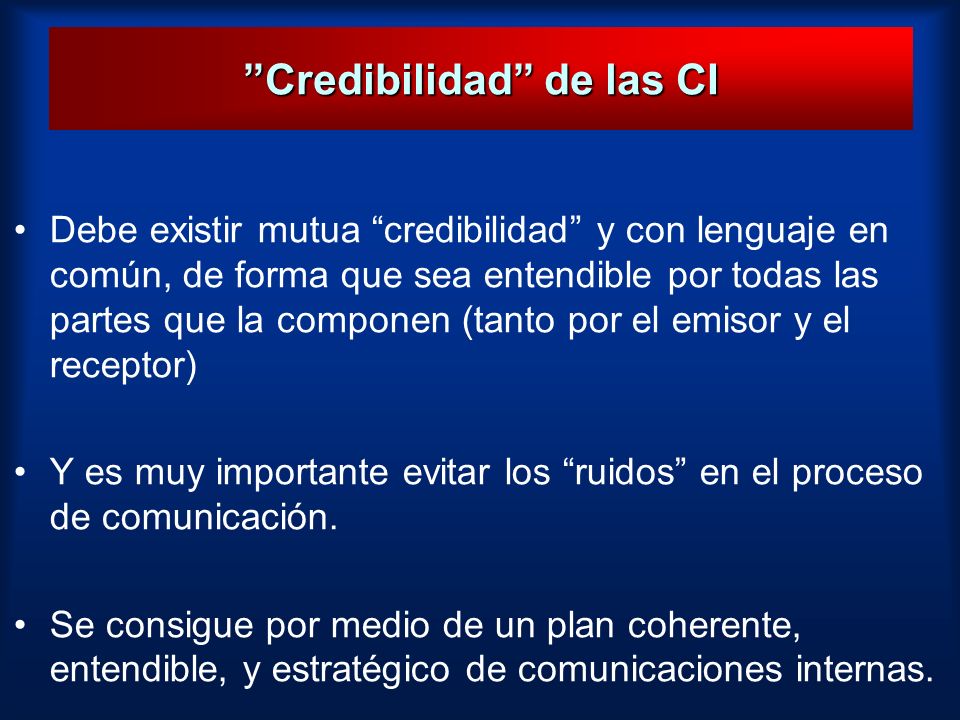 ”Credibilidad” de las CI

• Debe existir mutua “credibilidad” y con lenguaje en común, de forma que sea entendible por todas las partes que la componen (tanto por el emisor y el receptor)

• Y es muy importante evitar los “ruidos” en el proceso de comunicación.

• Se consigue por medio de un plan coherente, entendible, y estratégico de comunicaciones internas.